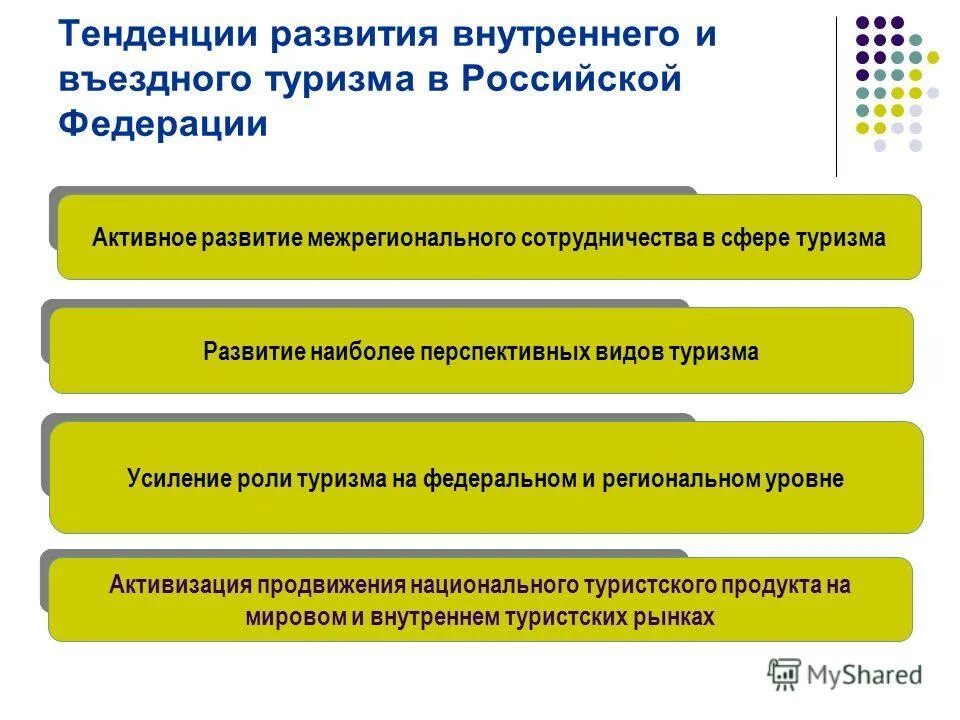 Тенденции развития внутреннего и въездного туризма в Российской Федерации

Активное развитие межрегионального сотрудничества в сфере туризма

Развитие наиболее перспективных видов туризма

Усиление роли туризма на федеральном и региональном уровне

Активизация продвижения национального туристского продукта на мировом и внутреннем туристских рынках

MyShared